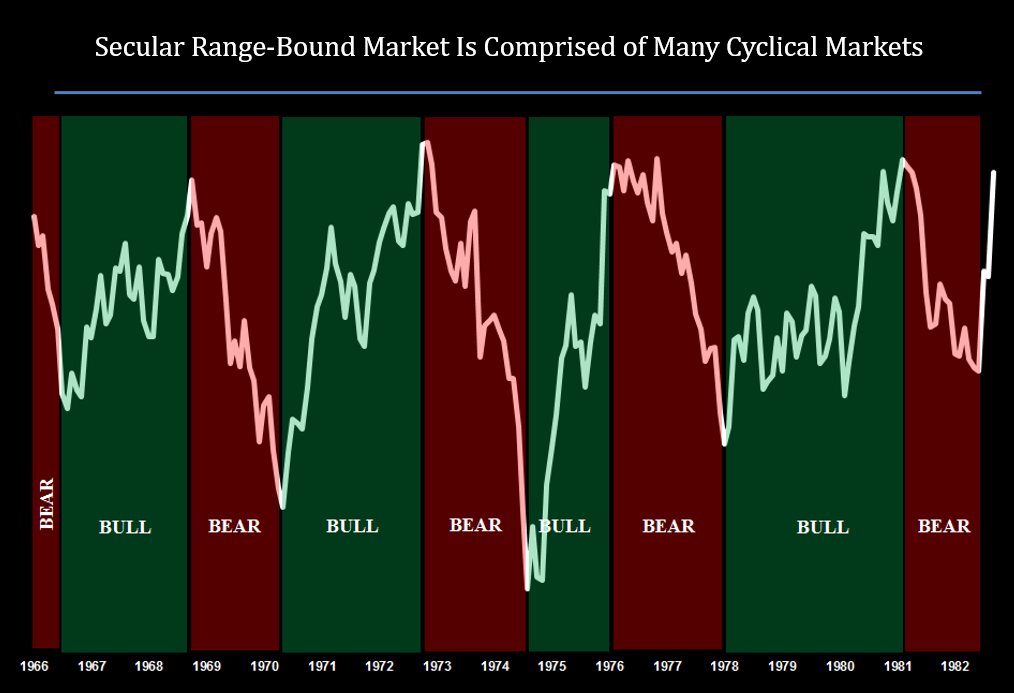 Secular Range-Bound Market Is Comprised of Many Cyclical Markets

BEAR

BULL

BEAR

BULL

BEAR

BULL

BEAR

BULL

BEAR

1966 1967 1968 1969 1970 1971 1972 1973 1974 1975 1976 1977 1978 1979 1980 1981 1982